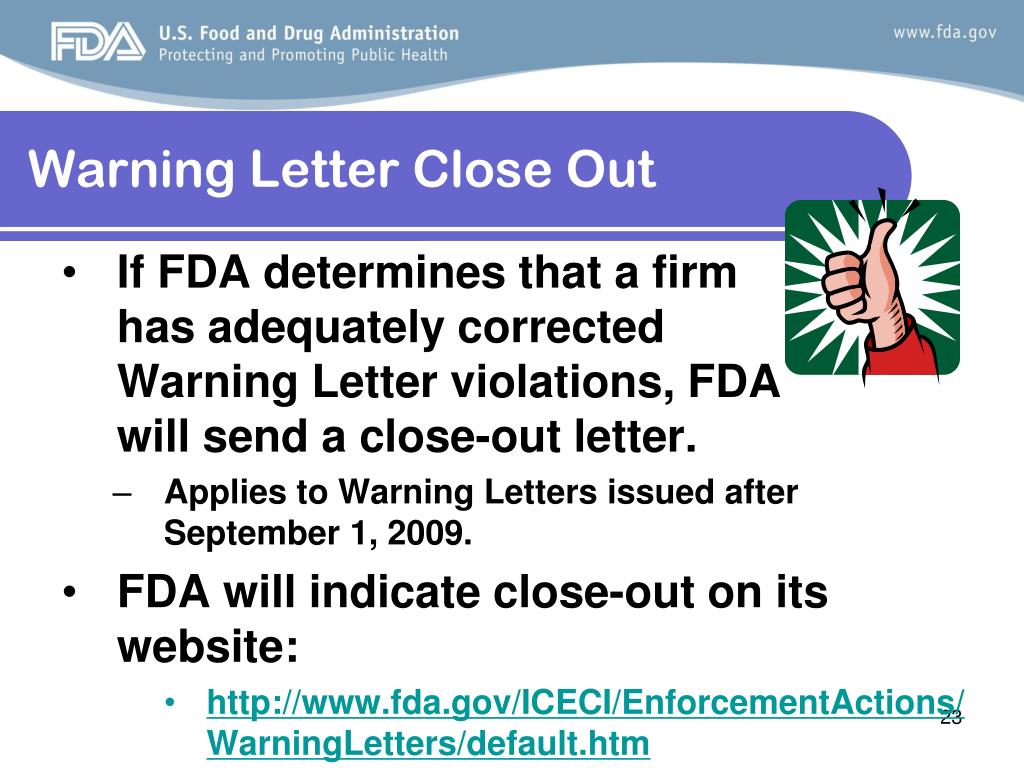 FDA U.S. Food and Drug Administration
Protecting and Promoting Public Health

www.fda.gov

Warning Letter Close Out

• If FDA determines that a firm has adequately corrected Warning Letter violations, FDA will send a close-out letter.
– Applies to Warning Letters issued after September 1, 2009.
• FDA will indicate close-out on its website:
• http://www.fda.gov/ICECI/EnforcementActions/WarningLetters/default.htm

23